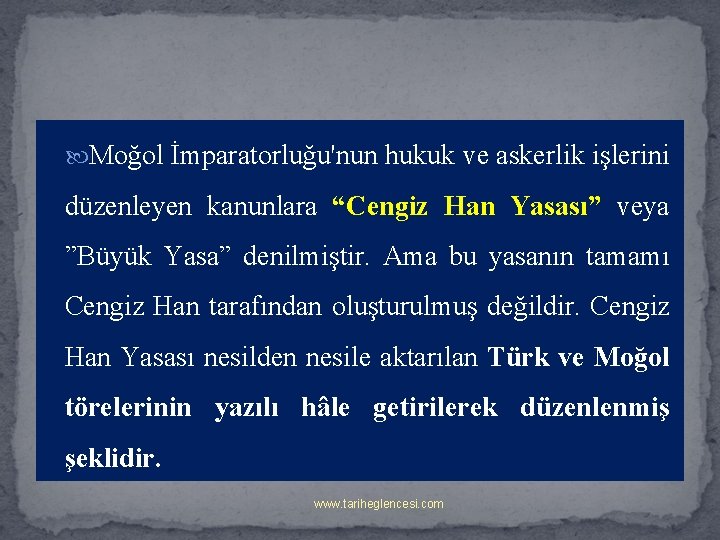 Moğol İmparatorluğu'nun hukuk ve askerlik işlerini düzenleyen kanunlara “Cengiz Han Yasası” veya ”Büyük Yasa” denilmiştir. Ama bu yasanın tamamı Cengiz Han tarafından oluşturulmuş değildir. Cengiz Han Yasası nesilden nesile aktarılan Türk ve Moğol törelerinin yazılı hâle getirilerek düzenlenmiş şeklidir.

www.tariheglencesi.com